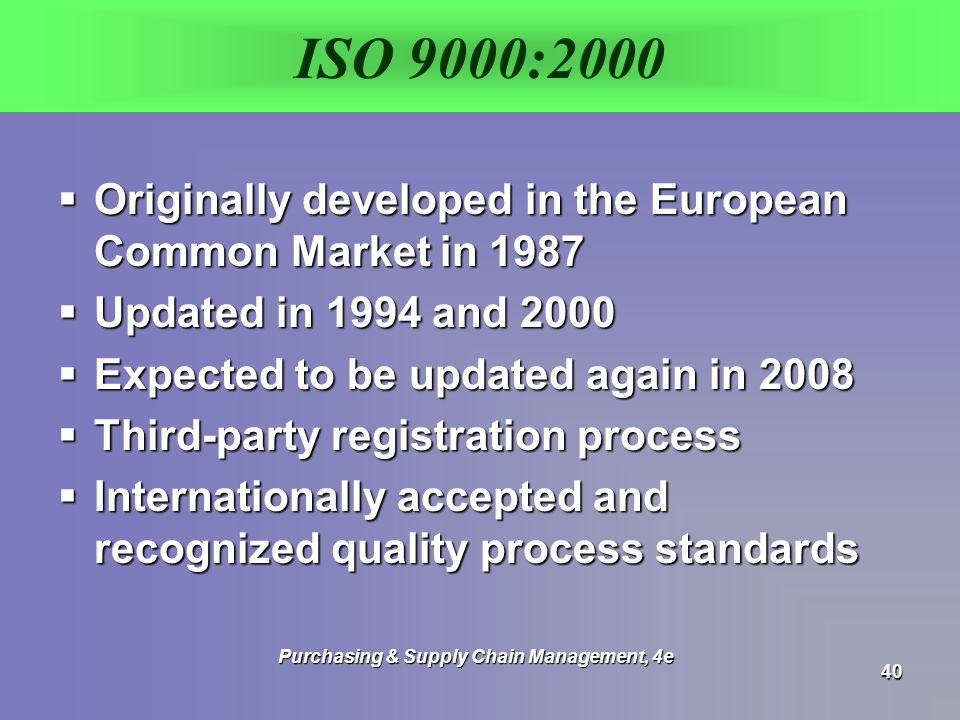 ISO 9000:2000

▪ Originally developed in the European Common Market in 1987
▪ Updated in 1994 and 2000
▪ Expected to be updated again in 2008
▪ Third-party registration process
▪ Internationally accepted and recognized quality process standards

Purchasing & Supply Chain Management, 4e

40